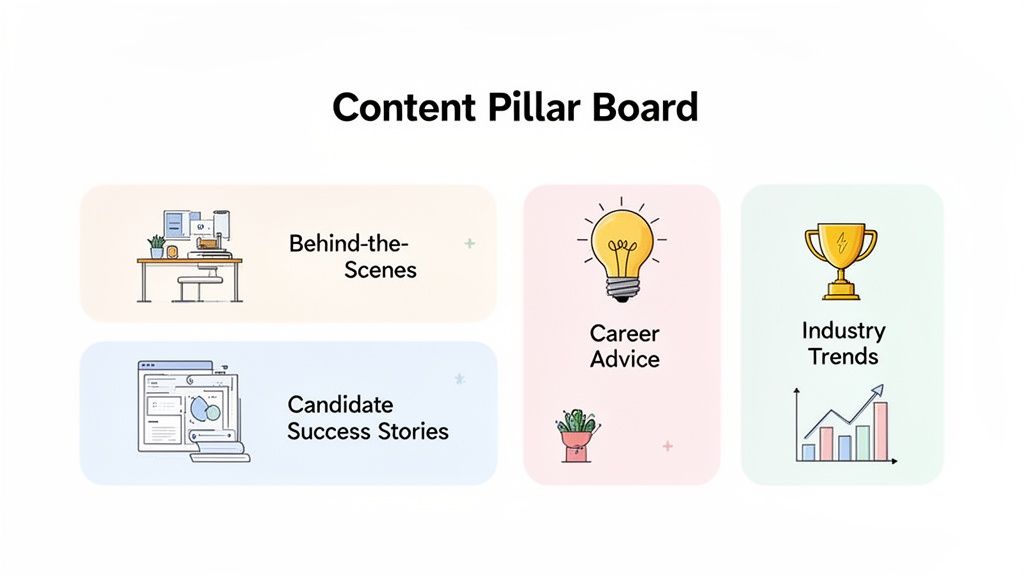 Content Pillar Board

Behind-the-Scenes

Candidate Success Stories

Career Advice

Industry Trends